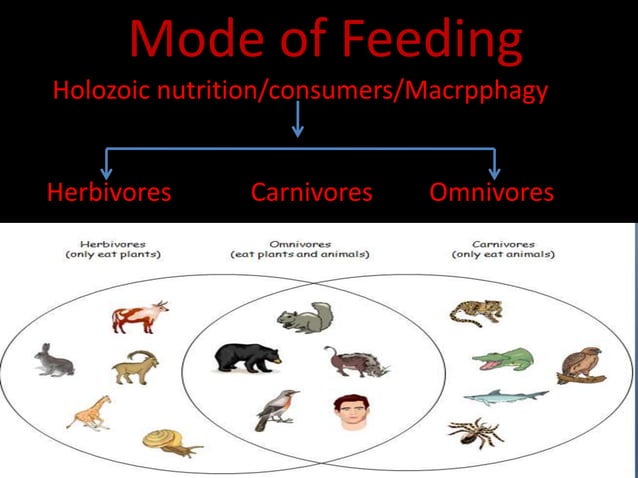 Mode of Feeding

Holozoic nutrition/consumers/Macrpphagy

Herbivores Carnivores Omnivores

Herbivores
(only eat plants)

Omnivores
(eat plants and animals)

Carnivores
(only eat animals)